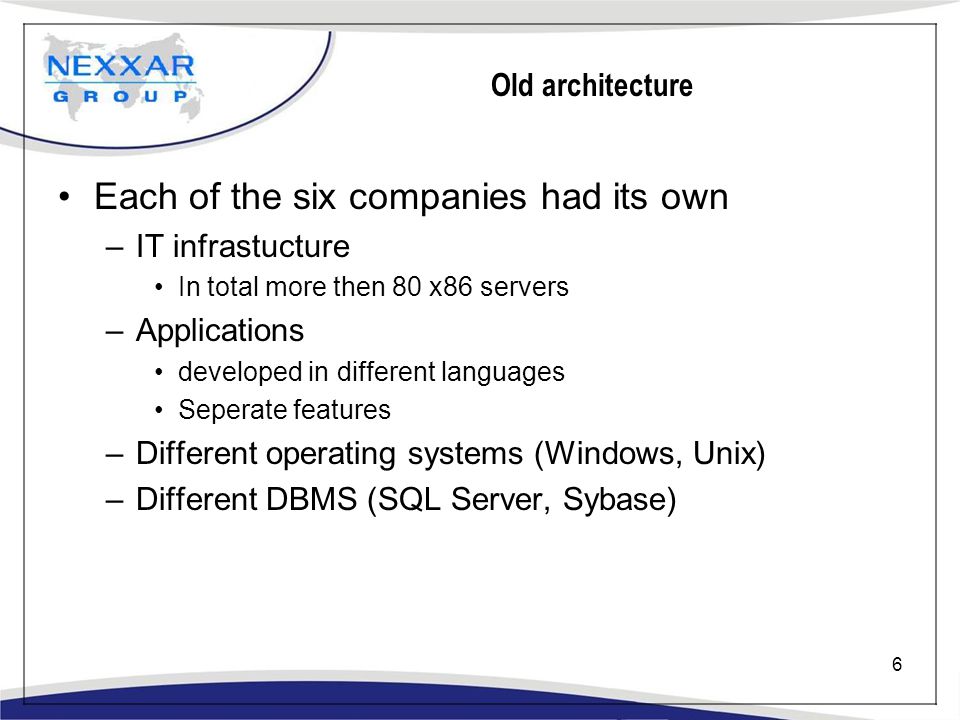 NEXXAR
GROUP

Old architecture

• Each of the six companies had its own
– IT infrastucture
• In total more then 80 x86 servers
– Applications
• developed in different languages
• Seperate features
– Different operating systems (Windows, Unix)
– Different DBMS (SQL Server, Sybase)

6